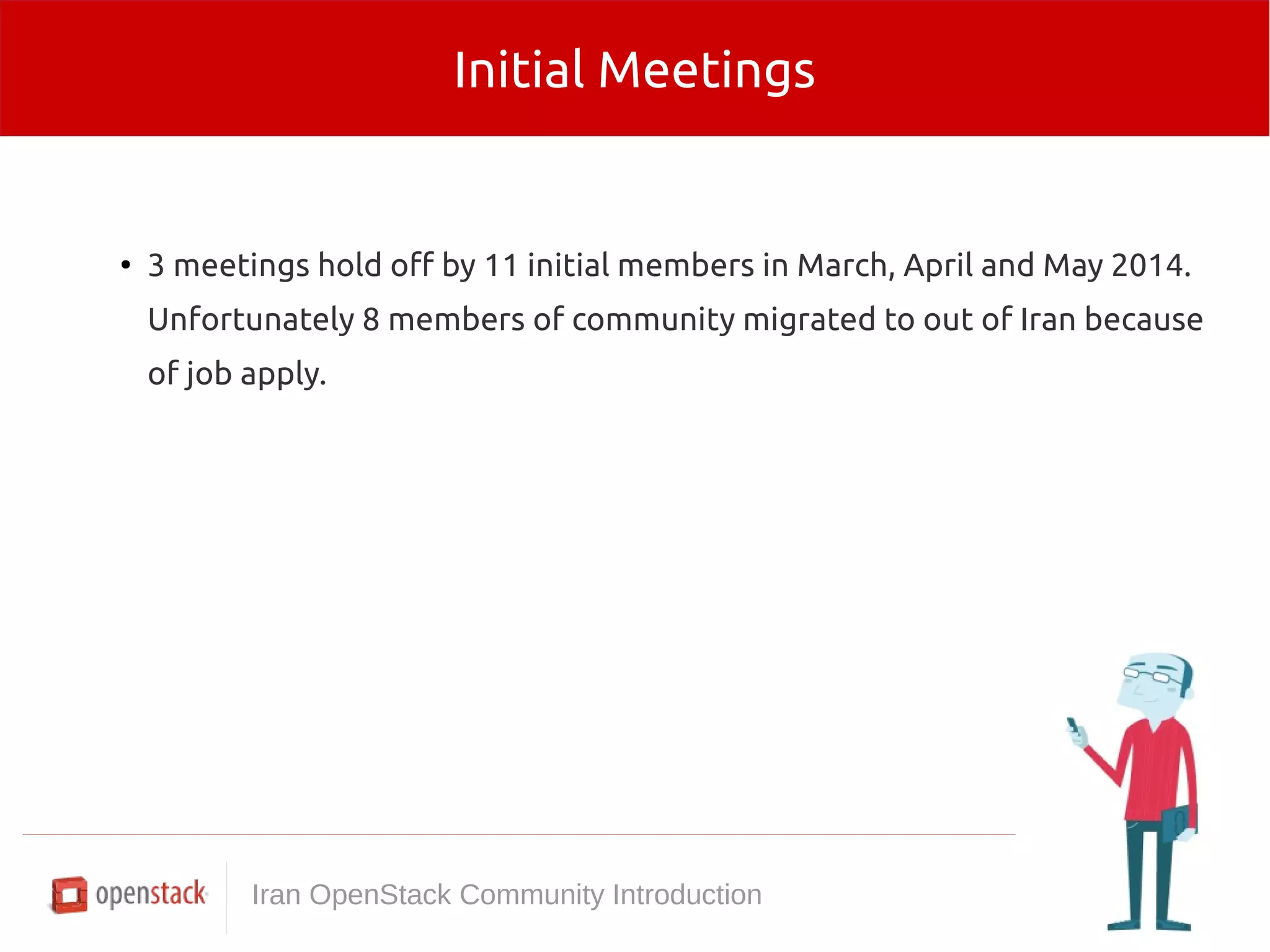 Initial Meetings

• 3 meetings hold off by 11 initial members in March, April and May 2014. Unfortunately 8 members of community migrated to out of Iran because of job apply.

openstack

Iran OpenStack Community Introduction